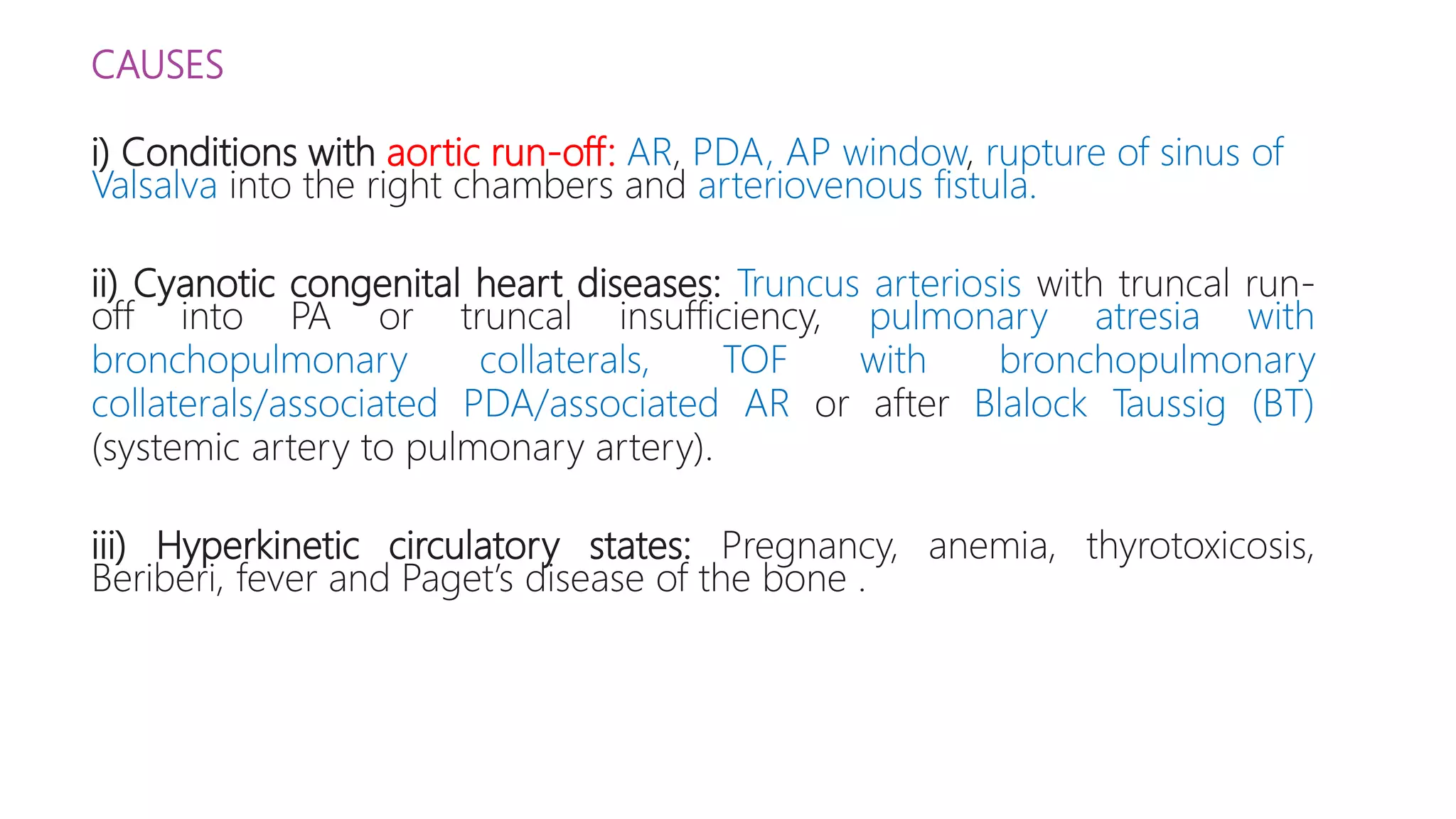 CAUSES

i) Conditions with aortic run-off: AR, PDA, AP window, rupture of sinus of Valsalva into the right chambers and arteriovenous fistula.

ii) Cyanotic congenital heart diseases: Truncus arteriosis with truncal run-off into PA or truncal insufficiency, pulmonary atresia with bronchopulmonary collaterals, TOF with bronchopulmonary collaterals/associated PDA/associated AR or after Blalock Taussig (BT) (systemic artery to pulmonary artery).

iii) Hyperkinetic circulatory states: Pregnancy, anemia, thyrotoxicosis, Beriberi, fever and Paget's disease of the bone .